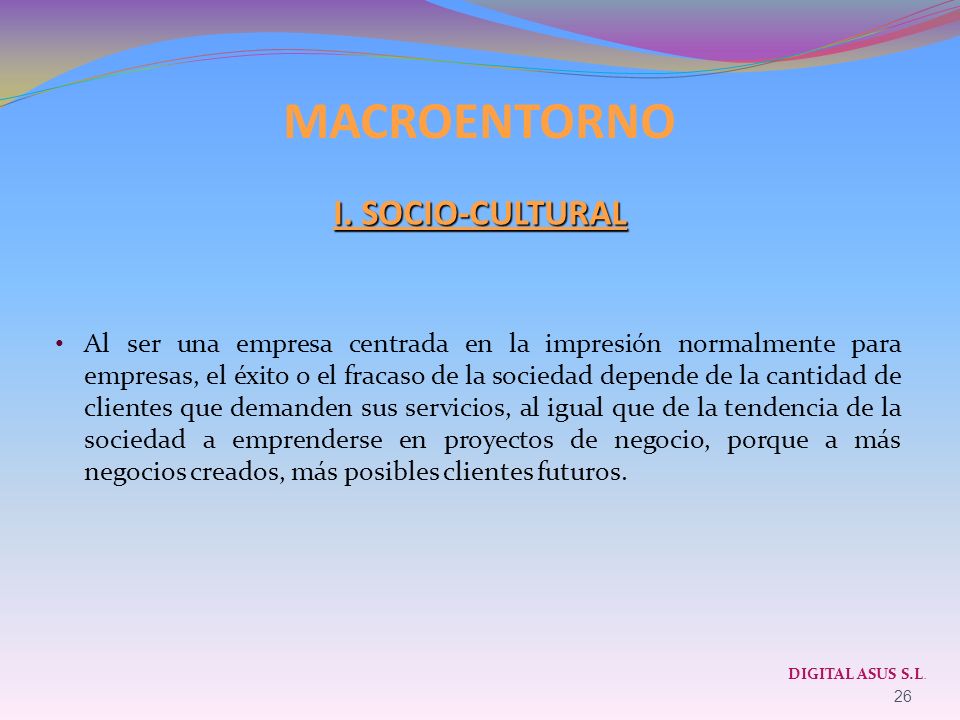 MACROENTORNO

I. SOCIO-CULTURAL

• Al ser una empresa centrada en la impresión normalmente para empresas, el éxito o el fracaso de la sociedad depende de la cantidad de clientes que demanden sus servicios, al igual que de la tendencia de la sociedad a emprenderse en proyectos de negocio, porque a más negocios creados, más posibles clientes futuros.

DIGITAL ASUS S.L.

26